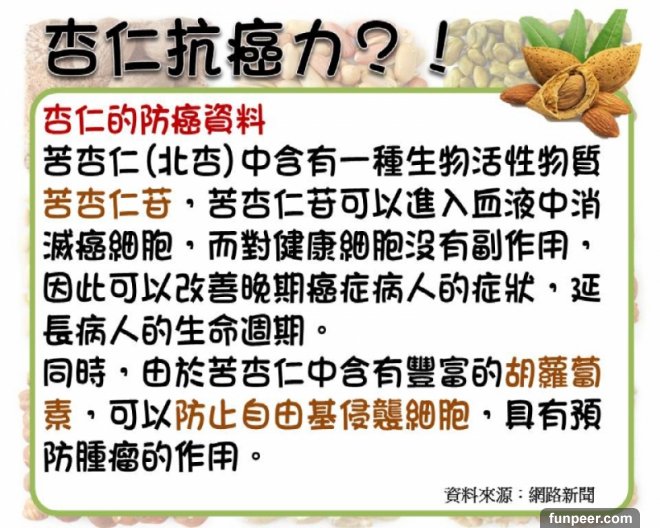 杏仁抗癌力?!

杏仁的防癌資料
苦杏仁(北杏)中含有一種生物活性物質苦杏仁苷，苦杏仁苷可以進入血液中消滅癌細胞，而對健康細胞沒有副作用，因此可以改善晚期癌症病人的症狀，延長病人的生命週期。
同時，由於苦杏仁中含有豐富的胡蘿蔔素，可以防止自由基侵襲細胞，具有預防腫瘤的作用。

資料來源：網路新聞

funpeer.com